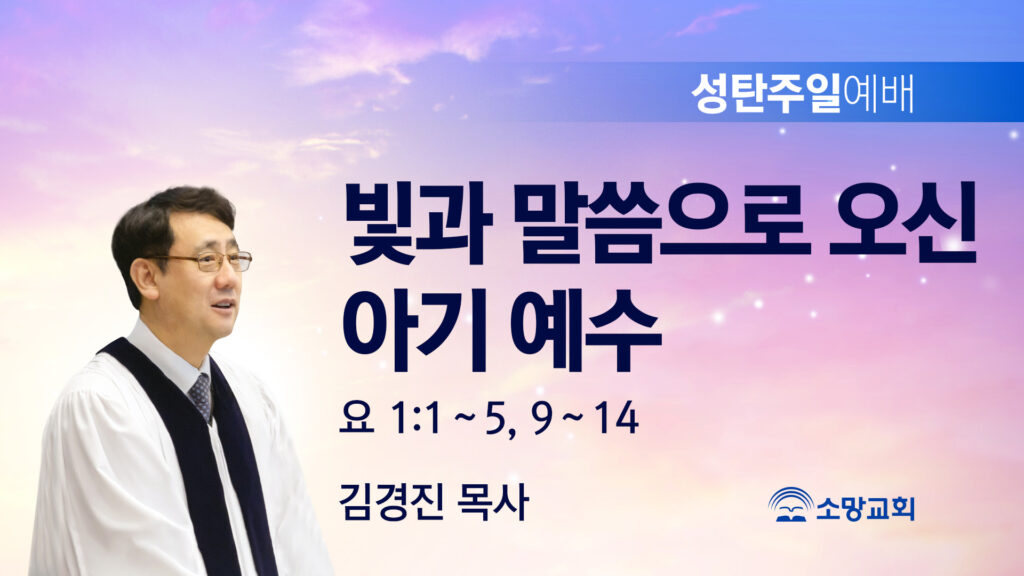 성탄주일예배

빛과 말씀으로 오신 아기 예수

요 1:1 ~ 5, 9 ~ 14

김경진 목사

소망교회